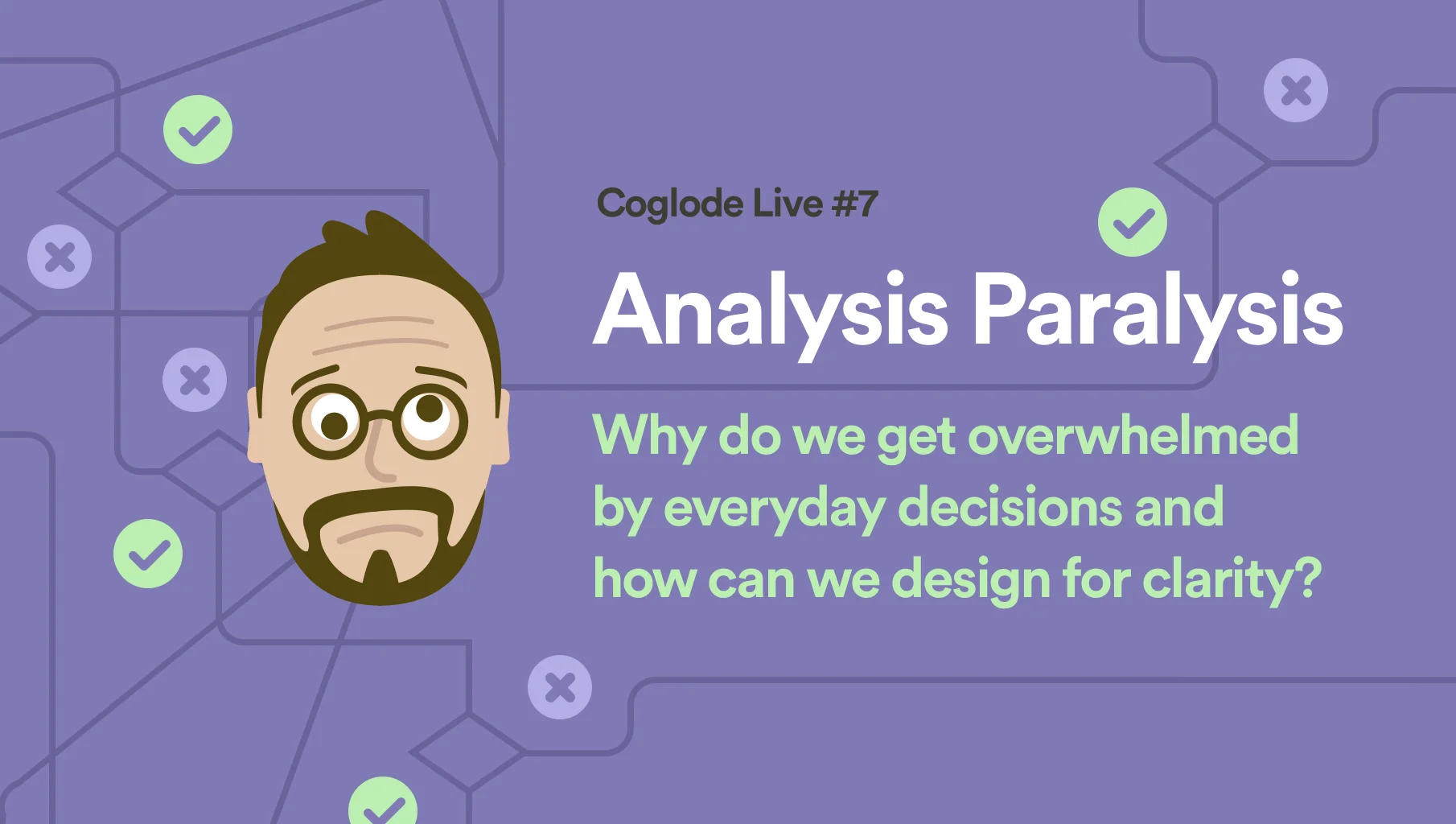 Coglode Live #7

Analysis Paralysis

Why do we get overwhelmed by everyday decisions and how can we design for clarity?